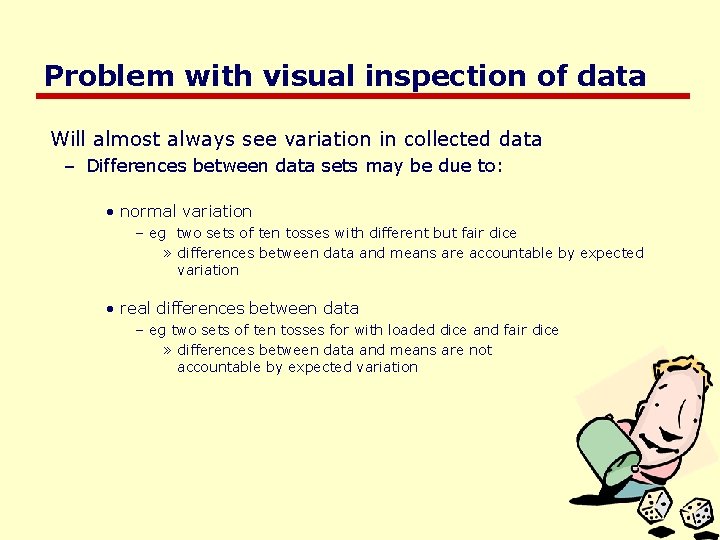 Problem with visual inspection of data

Will almost always see variation in collected data

– Differences between data sets may be due to:

• normal variation

– eg two sets of ten tosses with different but fair dice

» differences between data and means are accountable by expected variation

• real differences between data

– eg two sets of ten tosses for with loaded dice and fair dice

» differences between data and means are not accountable by expected variation